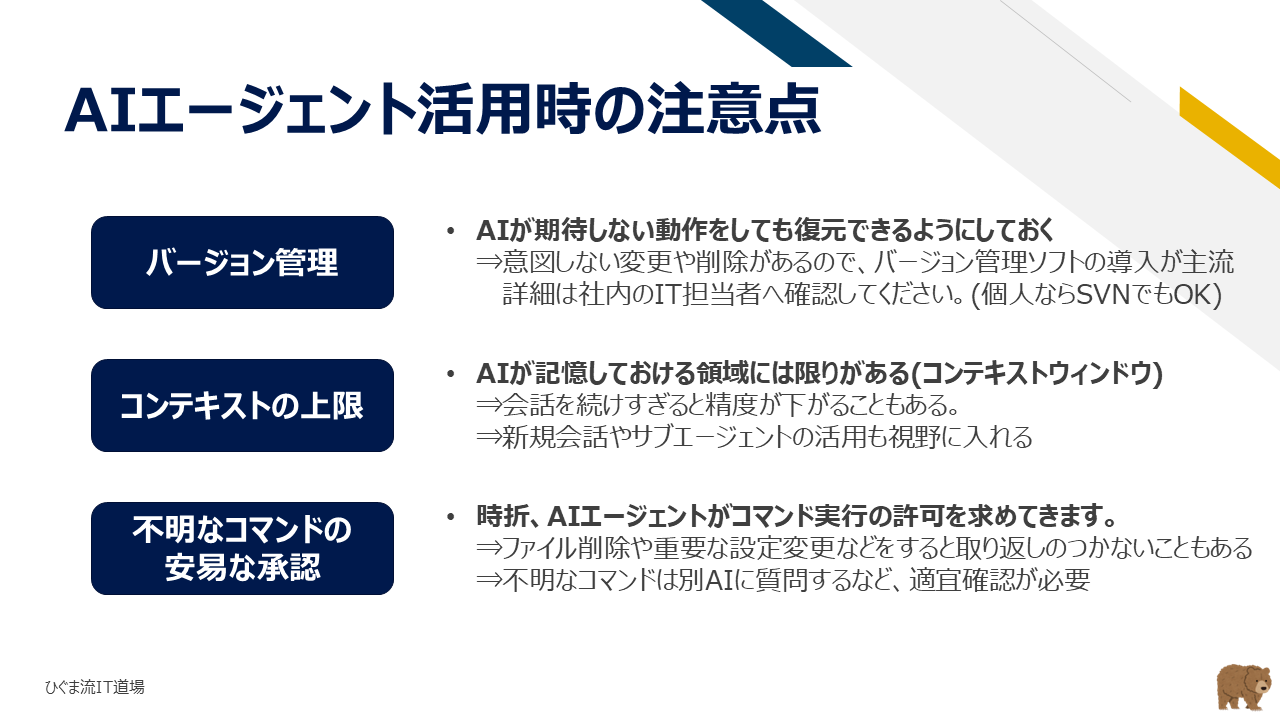 AIエージェント活用時の注意点

バージョン管理

• AIが期待しない動作をしても復元できるようにしておく
⇒意図しない変更や削除があるので、バージョン管理ソフトの導入が主流
詳細は社内のIT担当者へ確認してください。(個人ならSVNでもOK)

コンテキストの上限

• AIが記憶しておける領域には限りがある(コンテキストウィンドウ)
⇒会話を続けすぎると精度が下がることもある。
⇒新規会話やサブエージェントの活用も視野に入れる

不明なコマンドの安易な承認

• 時折、AIエージェントがコマンド実行の許可を求めてきます。
⇒ファイル削除や重要な設定変更などをすると取り返しのつかないこともある
⇒不明なコマンドは別AIに質問するなど、適宜確認が必要

ひぐま流IT道場